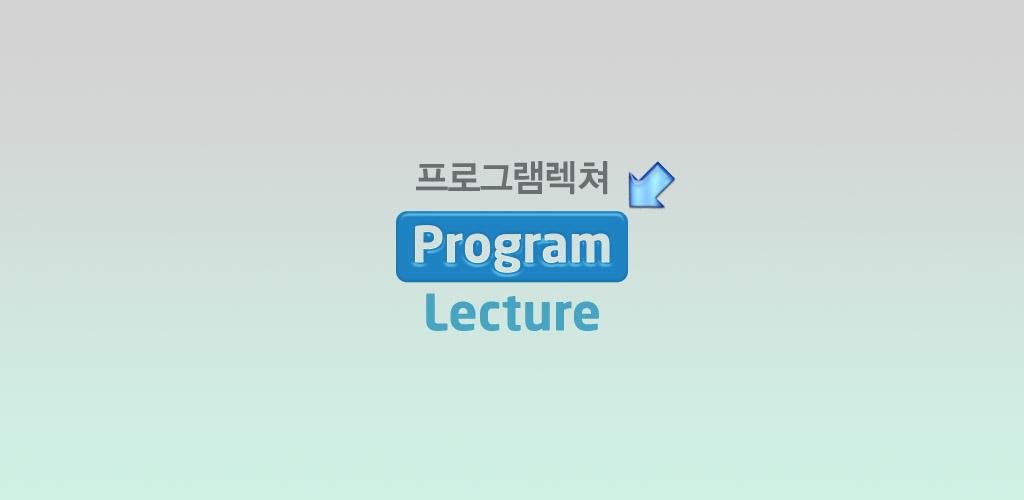 프로그램렉쳐

Program

Lecture